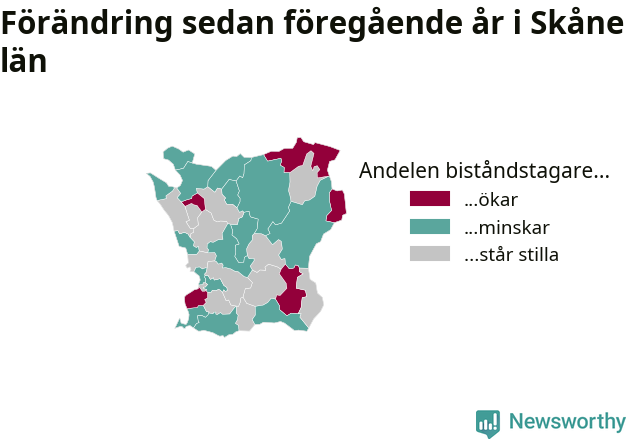 Förändring sedan föregående år i Skåne län

Andelen biståndstagare...
...ökar
...minskar
...står stilla

Newsworthy